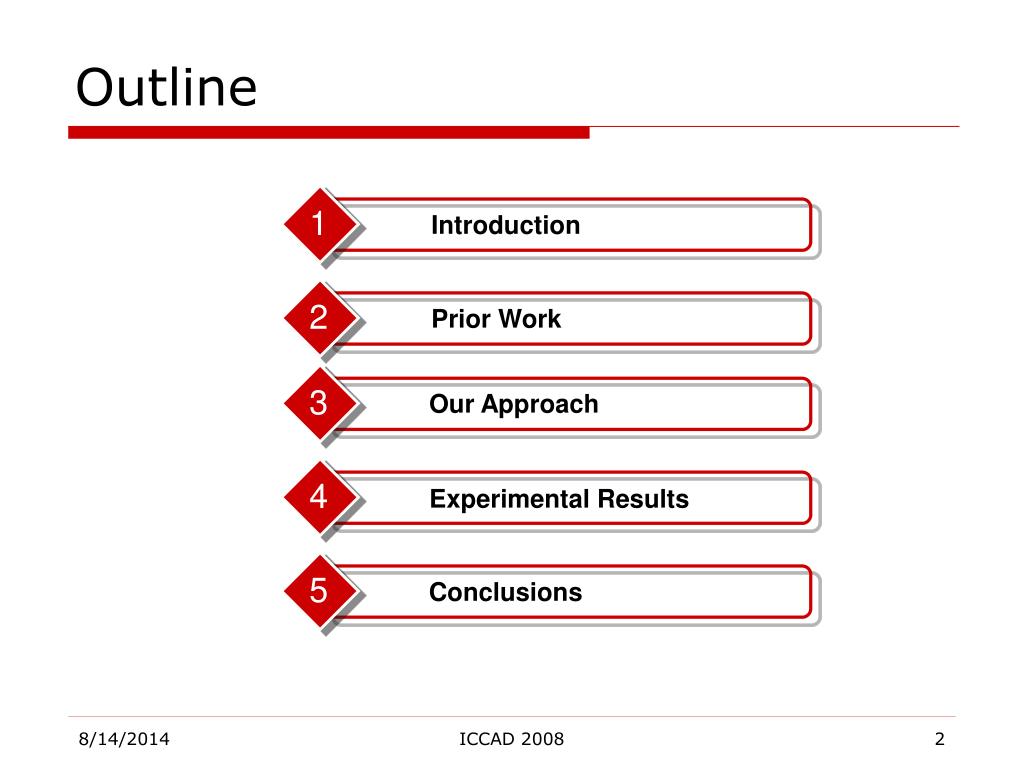 Outline

1 Introduction

2 Prior Work

3 Our Approach

4 Experimental Results

5 Conclusions

8/14/2014

ICCAD 2008

2